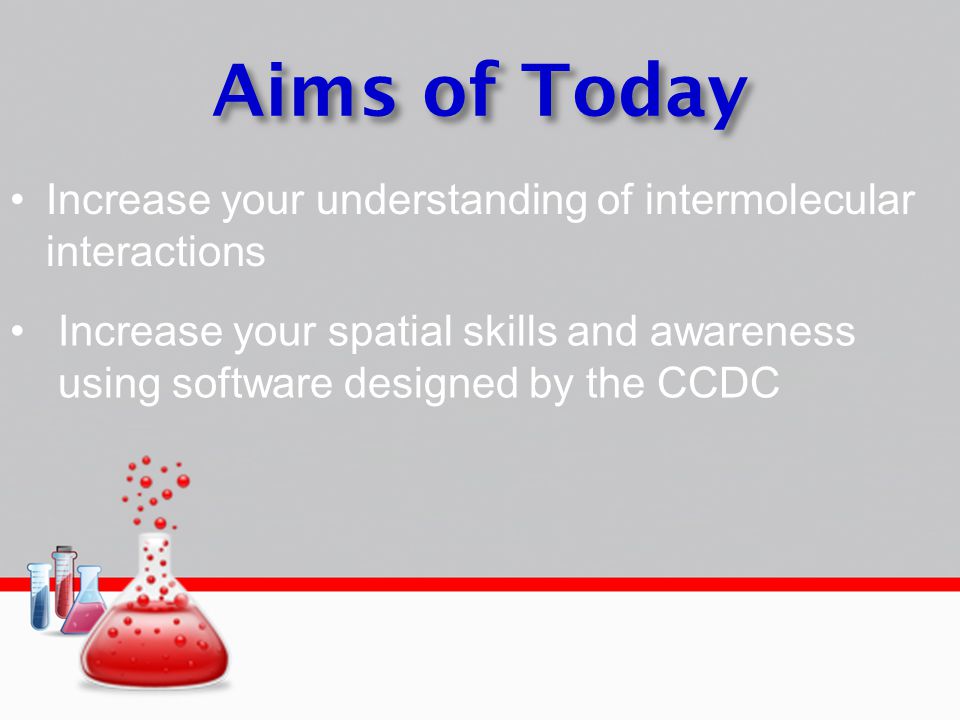 Aims of Today

• Increase your understanding of intermolecular interactions

• Increase your spatial skills and awareness using software designed by the CCDC